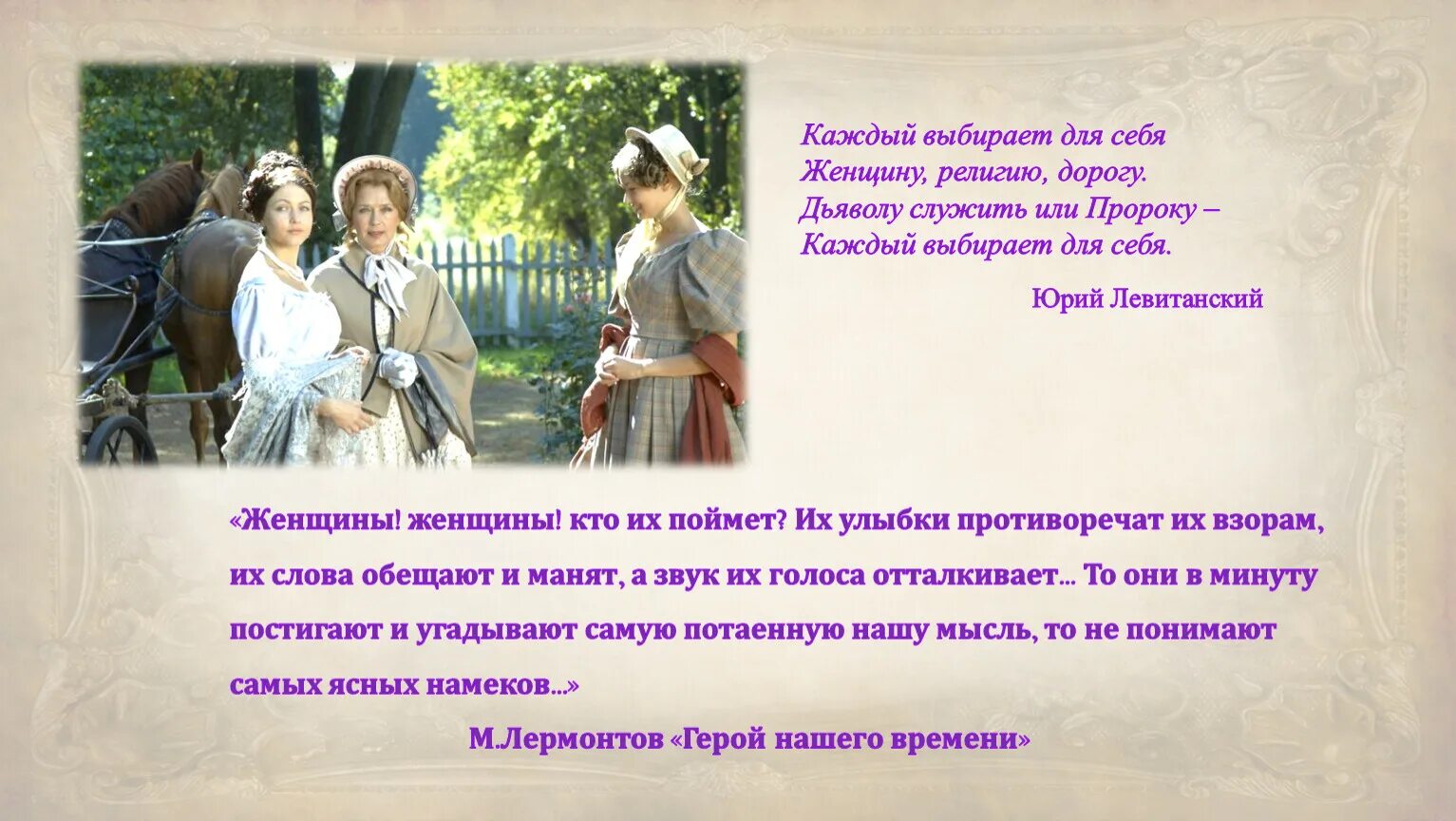 Каждый выбирает для себя
Женщину, религию, дорогу.
Дьяволу служить или Пророку –
Каждый выбирает для себя.

Юрий Левитанский

«Женщины! женщины! кто их поймет? Их улыбки противоречат их взорам, их слова обещают и манят, а звук их голоса отталкивает... То они в минуту постигают и угадывают самую потаенную нашу мысль, то не понимают самых ясных намеков...»

М.Лермонтов «Герой нашего времени»